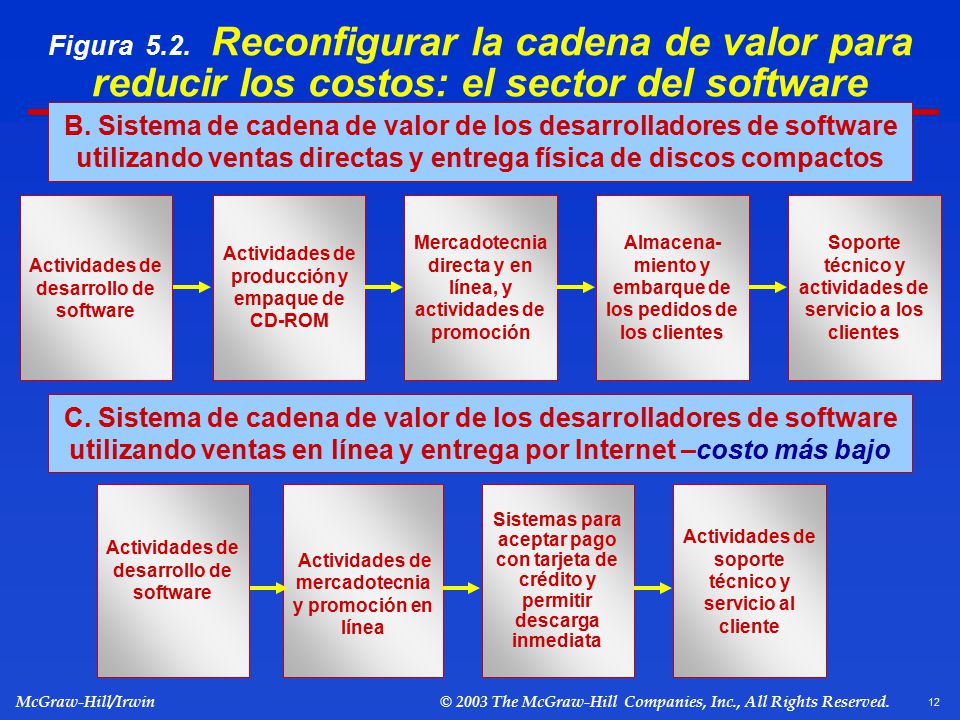 Figura 5.2. Reconfigurar la cadena de valor para reducir los costos: el sector del software

B. Sistema de cadena de valor de los desarrolladores de software utilizando ventas directas y entrega física de discos compactos

Actividades de desarrollo de software

Actividades de producción y empaque de CD-ROM

Mercadotecnia directa y en línea, y actividades de promoción

Almacenamiento y embarque de los pedidos de los clientes

Soporte técnico y actividades de servicio a los clientes

C. Sistema de cadena de valor de los desarrolladores de software utilizando ventas en línea y entrega por Internet –costo más bajo

Actividades de desarrollo de software

Actividades de mercadotecnia y promoción en línea

Sistemas para aceptar pago con tarjeta de crédito y permitir descarga inmediata

Actividades de soporte técnico y servicio al cliente

McGraw-Hill/Irwin

© 2003 The McGraw-Hill Companies, Inc., All Rights Reserved.

12